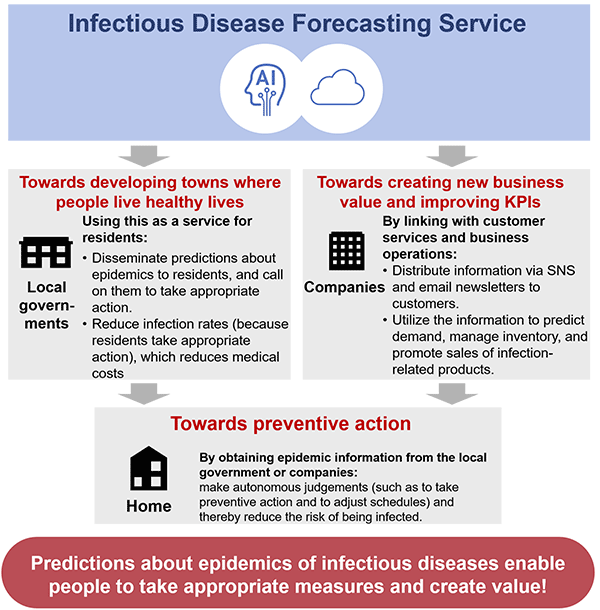 Infectious Disease Forecasting Service

AI

Towards developing towns where people live healthy lives

Local governments

Using this as a service for residents:
• Disseminate predictions about epidemics to residents, and call on them to take appropriate action.
• Reduce infection rates (because residents take appropriate action), which reduces medical costs

Towards creating new business value and improving KPIs

Companies

By linking with customer services and business operations:
• Distribute information via SNS and email newsletters to customers.
• Utilize the information to predict demand, manage inventory, and promote sales of infection-related products.

Towards preventive action

Home

By obtaining epidemic information from the local government or companies:
make autonomous judgements (such as to take preventive action and to adjust schedules) and thereby reduce the risk of being infected.

Predictions about epidemics of infectious diseases enable people to take appropriate measures and create value!